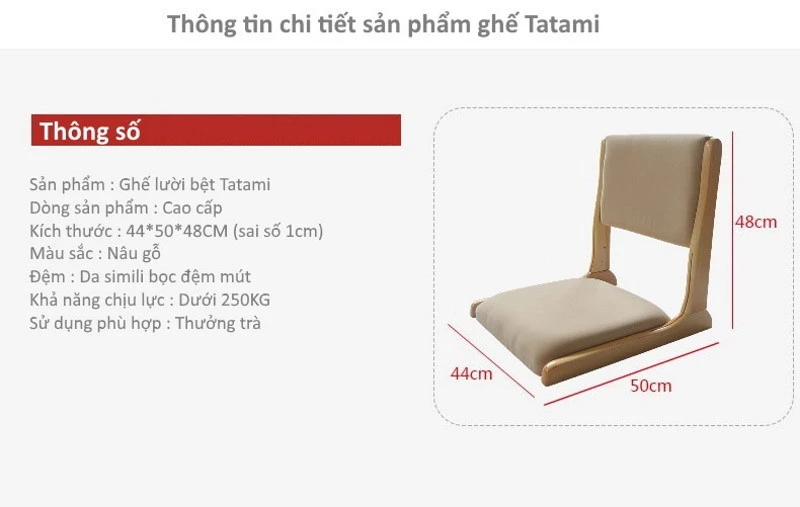 Thông tin chi tiết sản phẩm ghế Tatami

Thông số

Sản phẩm : Ghế lười bệt Tatami
Dòng sản phẩm : Cao cấp
Kích thước : 44*50*48CM (sai số 1cm)
Màu sắc : Nâu gỗ
Đệm : Da simili bọc đệm mút
Khả năng chịu lực : Dưới 250KG
Sử dụng phù hợp : Thưởng trà

48cm
44cm
50cm